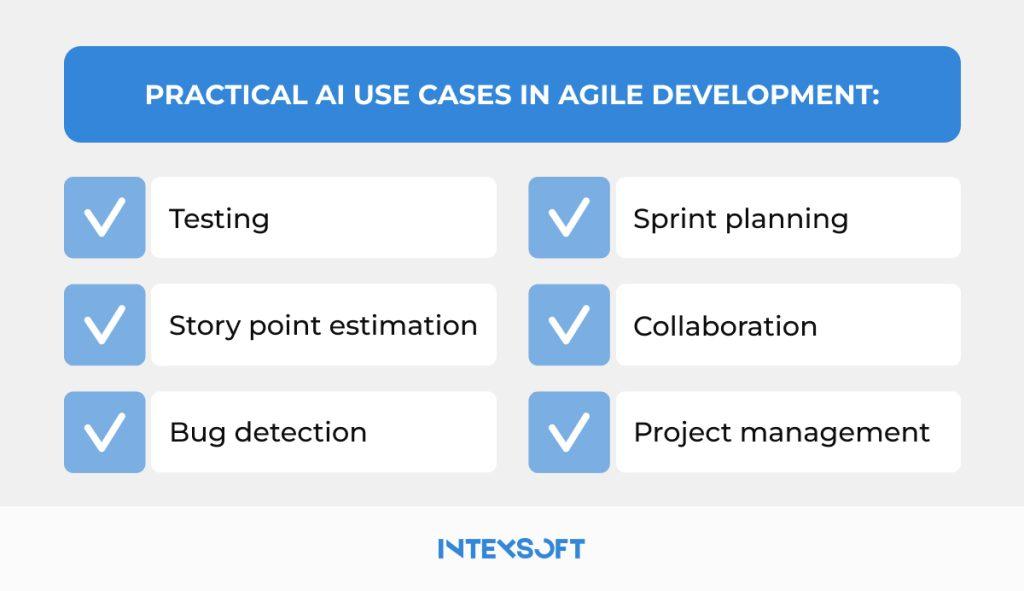 PRACTICAL AI USE CASES IN AGILE DEVELOPMENT:

Testing

Story point estimation

Bug detection

Sprint planning

Collaboration

Project management

INTEXSOFT